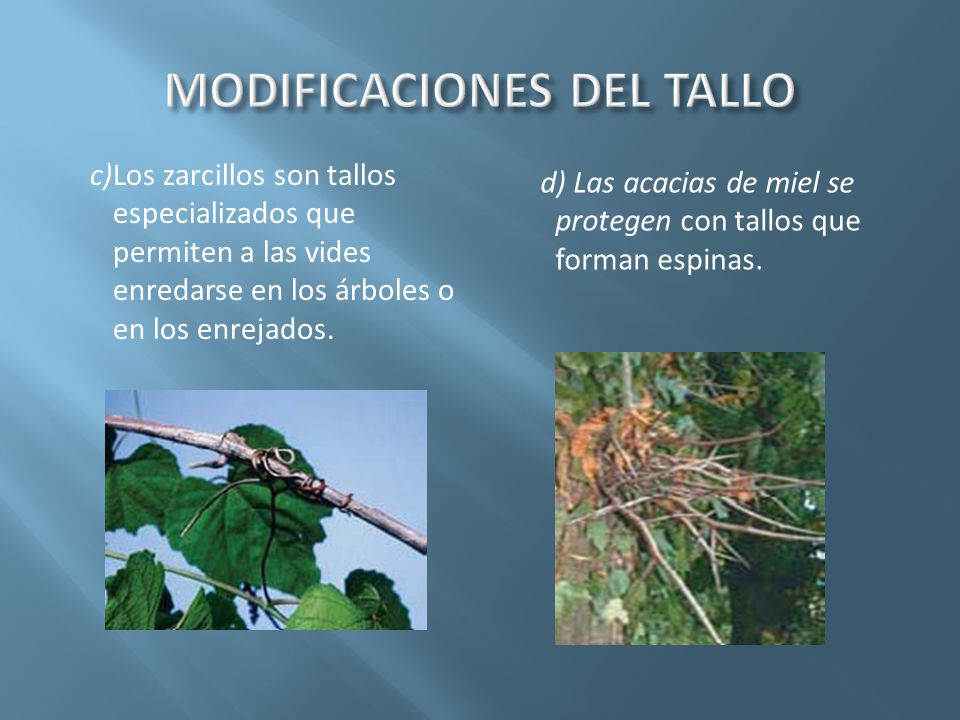 MODIFICACIONES DEL TALLO

c)Los zarcillos son tallos especializados que permiten a las vides enredarse en los árboles o en los enrejados.

d) Las acacias de miel se protegen con tallos que forman espinas.